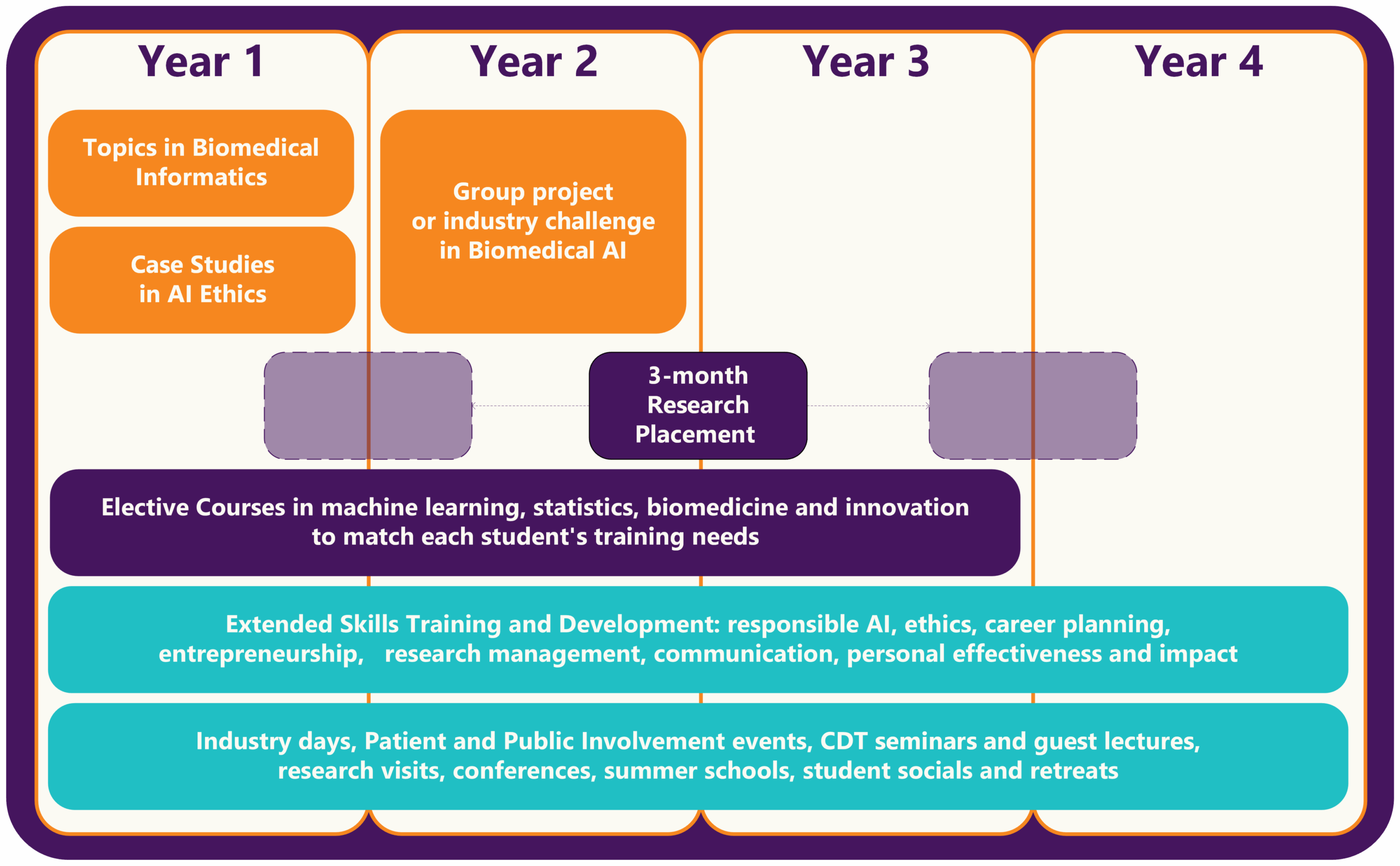 Year 1

Year 2

Year 3

Year 4

Topics in Biomedical Informatics

Case Studies in AI Ethics

Group project or industry challenge in Biomedical AI

3-month Research Placement

Elective Courses in machine learning, statistics, biomedicine and innovation to match each student's training needs

Extended Skills Training and Development: responsible AI, ethics, career planning, entrepreneurship, research management, communication, personal effectiveness and impact

Industry days, Patient and Public Involvement events, CDT seminars and guest lectures, research visits, conferences, summer schools, student socials and retreats